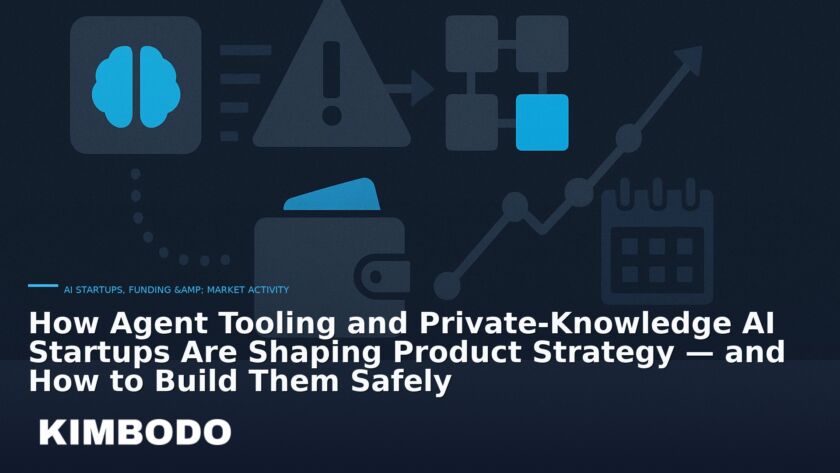 AI STARTUPS, FUNDING &AMP; MARKET ACTIVITY

How Agent Tooling and Private-Knowledge AI Startups Are Shaping Product Strategy — and How to Build Them Safely

KIMBODO